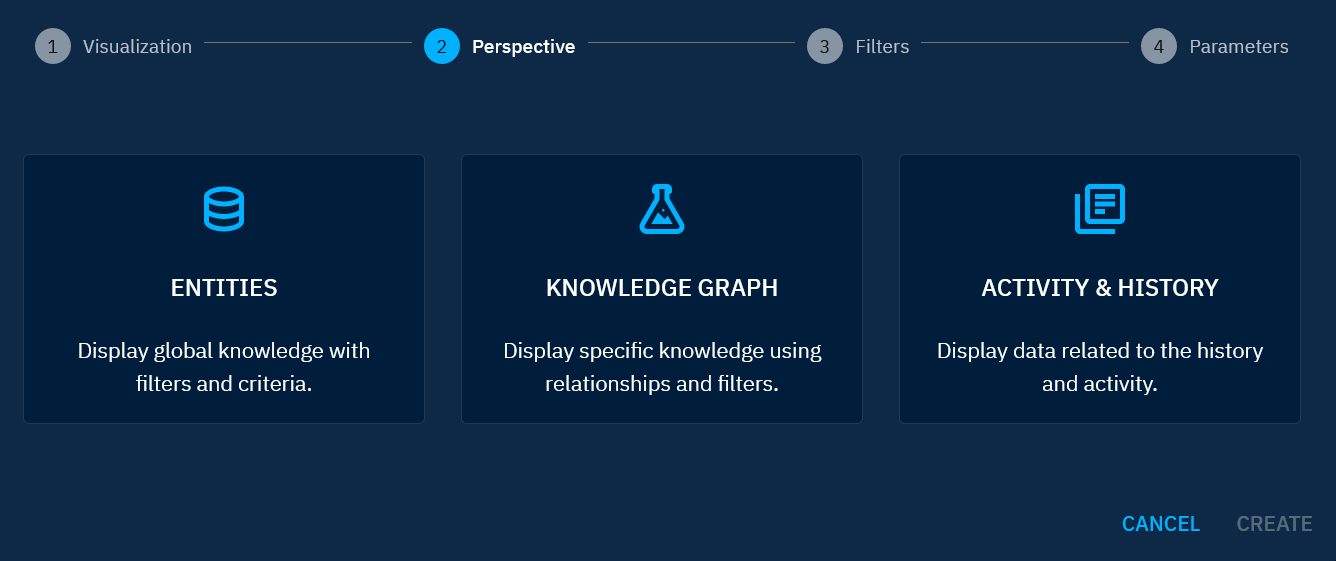 1 Visualization 2 Perspective 3 Filters 4 Parameters

ENTITIES

Display global knowledge with filters and criteria.

KNOWLEDGE GRAPH

Display specific knowledge using relationships and filters.

ACTIVITY & HISTORY

Display data related to the history and activity.

CANCEL CREATE